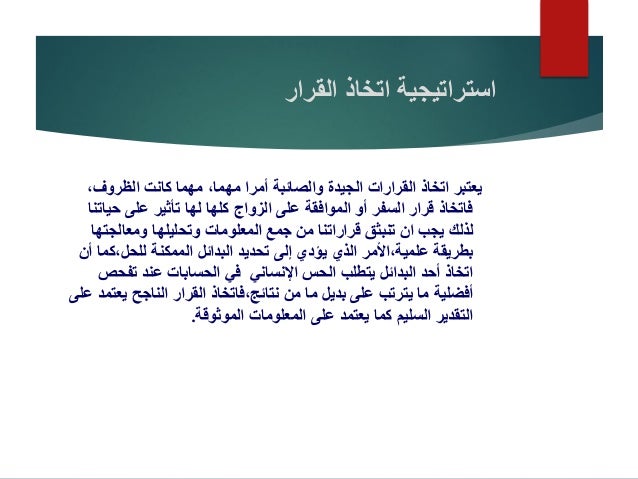 استراتيجية اتخاذ القرار

يعتبر اتخاذ القرارات الجيدة والصائبة أمرا مهما، مهما كانت الظروف، فاتخاذ قرار السفر أو الموافقة على الزواج كلها لها تأثير على حياتنا لذلك يجب ان تنبثق قراراتنا من جمع المعلومات وتحليلها ومعالجتها بطريقة علمية،الأمر الذي يؤدي إلى تحديد البدائل الممكنة للحل،كما أن اتخاذ أحد البدائل يتطلب الحس الإنساني في الحسابات عند تفحص أفضلية ما يترتب على بديل ما من نتائج،فاتخاذ القرار الناجح يعتمد على التقدير السليم كما يعتمد على المعلومات الموثوقة.